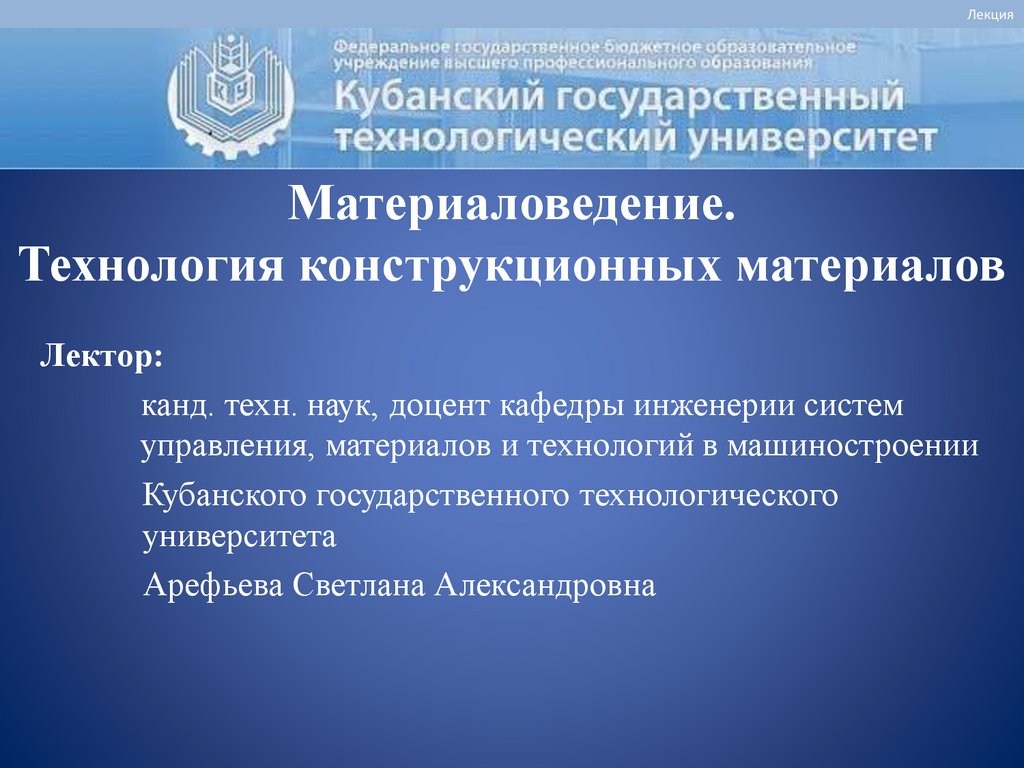 Лекция

Федеральное государственное бюджетное образовательное учреждение высшего профессионального образования
Кубанский государственный технологический университет

Материаловедение.
Технология конструкционных материалов

Лектор:

канд. техн. наук, доцент кафедры инженерии систем управления, материалов и технологий в машиностроении

Кубанского государственного технологического университета

Арефьева Светлана Александровна